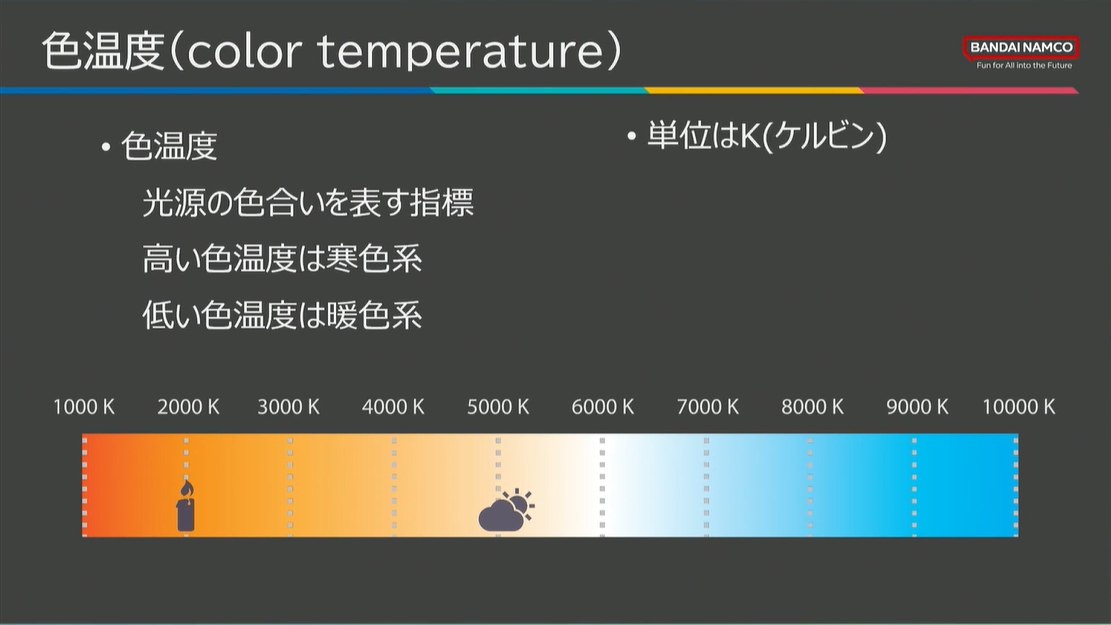 色温度（color temperature）

BANDAI NAMCO
Fun for All into the Future

• 色温度
光源の色合いを表す指標
高い色温度は寒色系
低い色温度は暖色系

• 単位はK(ケルビン)

1000 K 2000 K 3000 K 4000 K 5000 K 6000 K 7000 K 8000 K 9000 K 10000 K